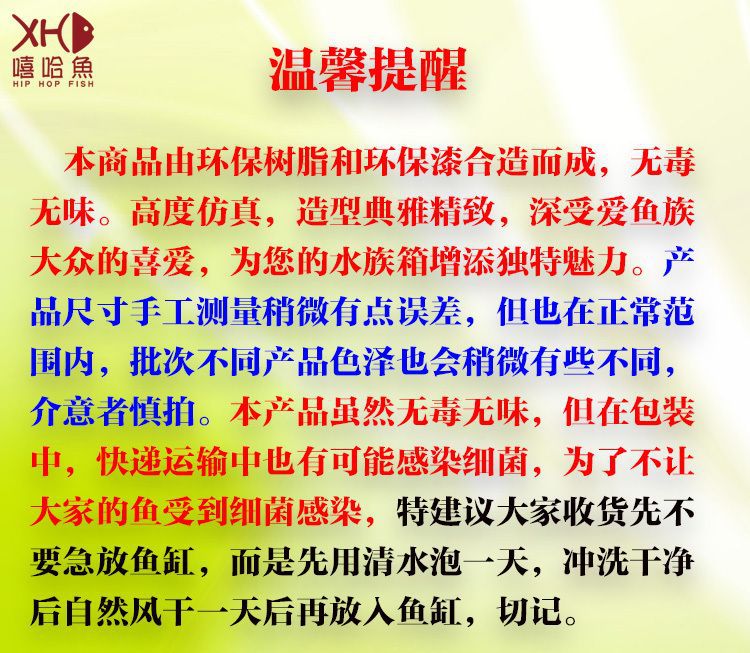 XH
嘻哈魚
HIP HOP FISH

温馨提醒

本商品由环保树脂和环保漆合造而成，无毒无味。高度仿真，造型典雅精致，深受爱鱼族大众的喜爱，为您的水族箱增添独特魅力。产品尺寸手工测量稍微有点误差，但也在正常范围内，批次不同产品色泽也会稍微有些不同，介意者慎拍。本产品虽然无毒无味，但在包装中，快递运输中也有可能感染细菌，为了不让大家的鱼受到细菌感染，特建议大家收货先不要急放鱼缸，而是先用清水泡一天，冲洗干净后自然风干一天后再放入鱼缸，切记。